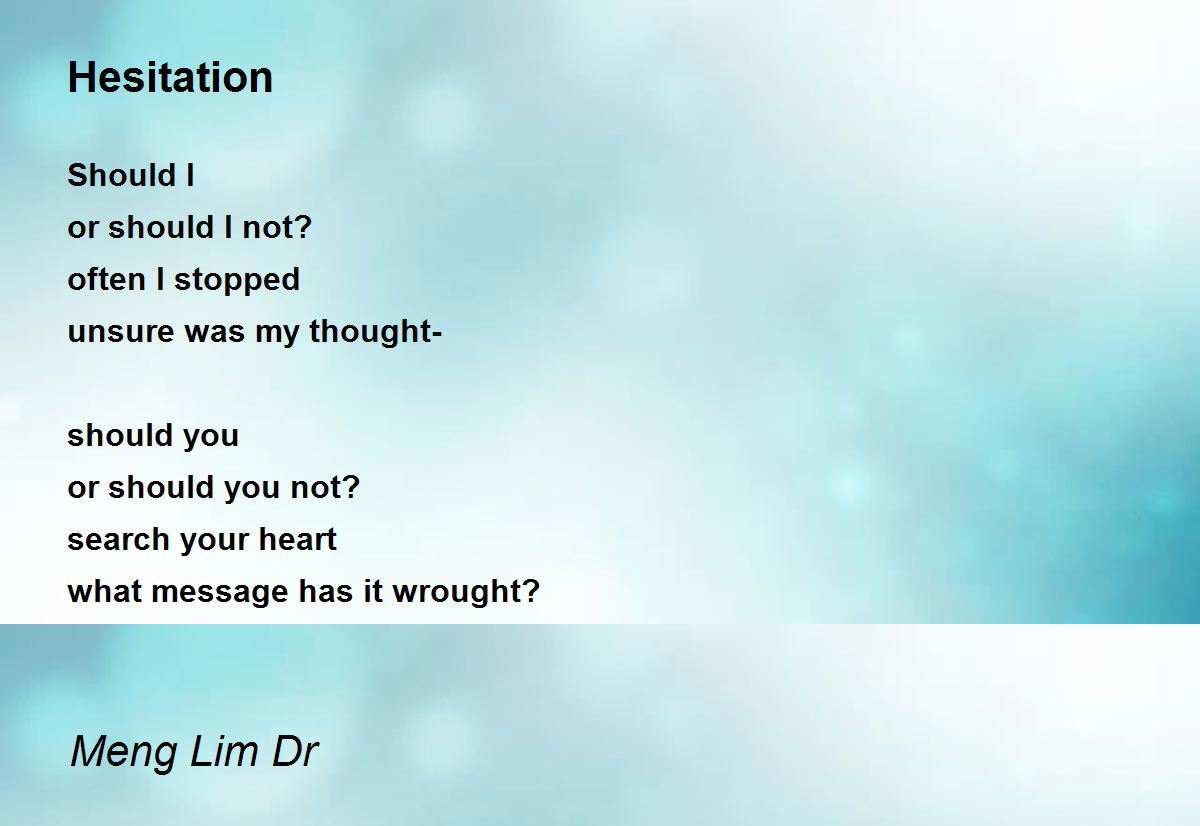 Hesitation

Should I
or should I not?
often I stopped
unsure was my thought-

should you
or should you not?
search your heart
what message has it wrought?

Meng Lim Dr